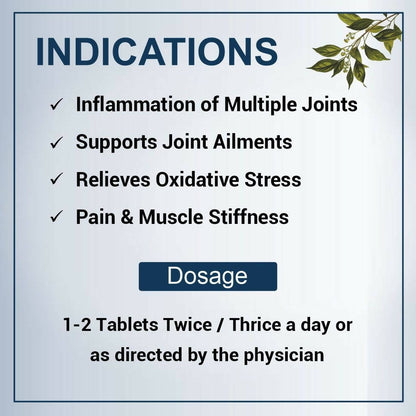 INDICATIONS

✓ Inflammation of Multiple Joints

✓ Supports Joint Ailments

✓ Relieves Oxidative Stress

✓ Pain & Muscle Stiffness

Dosage

1-2 Tablets Twice / Thrice a day or as directed by the physician